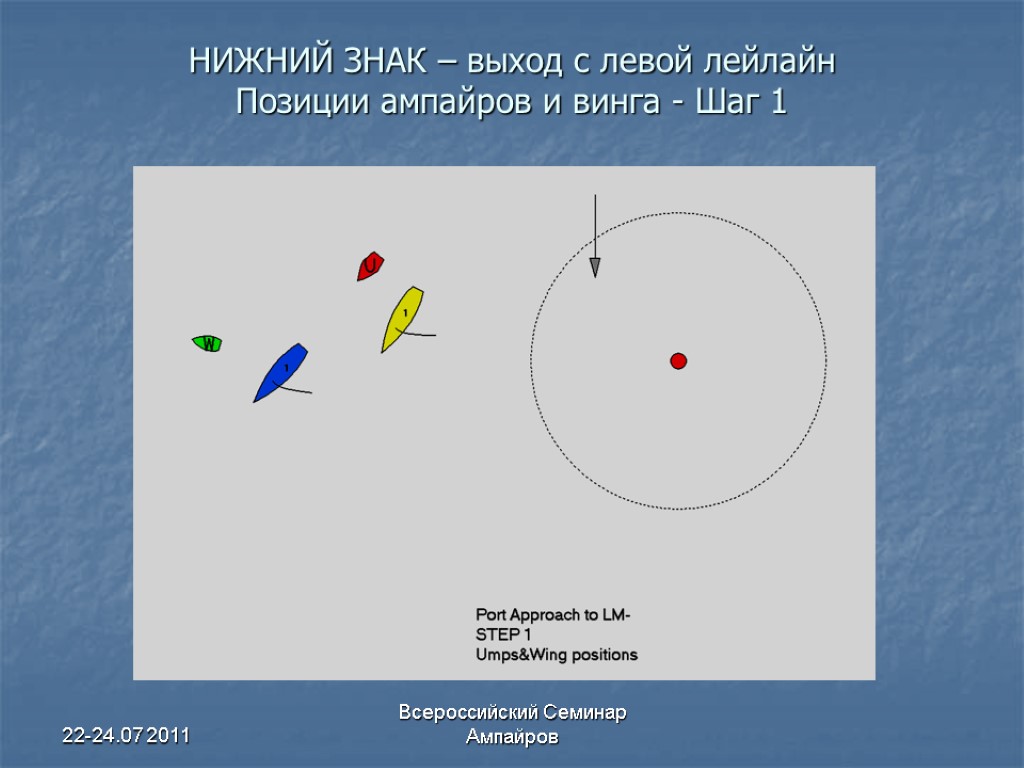 НИЖНИЙ ЗНАК – выход с левой лейлайн
Позиции ампайров и винга - Шаг 1

U
1
W
1

Port Approach to LM-
STEP 1
Umps&Wing positions

22-24.07 2011

Всероссийский Семинар Ампайров